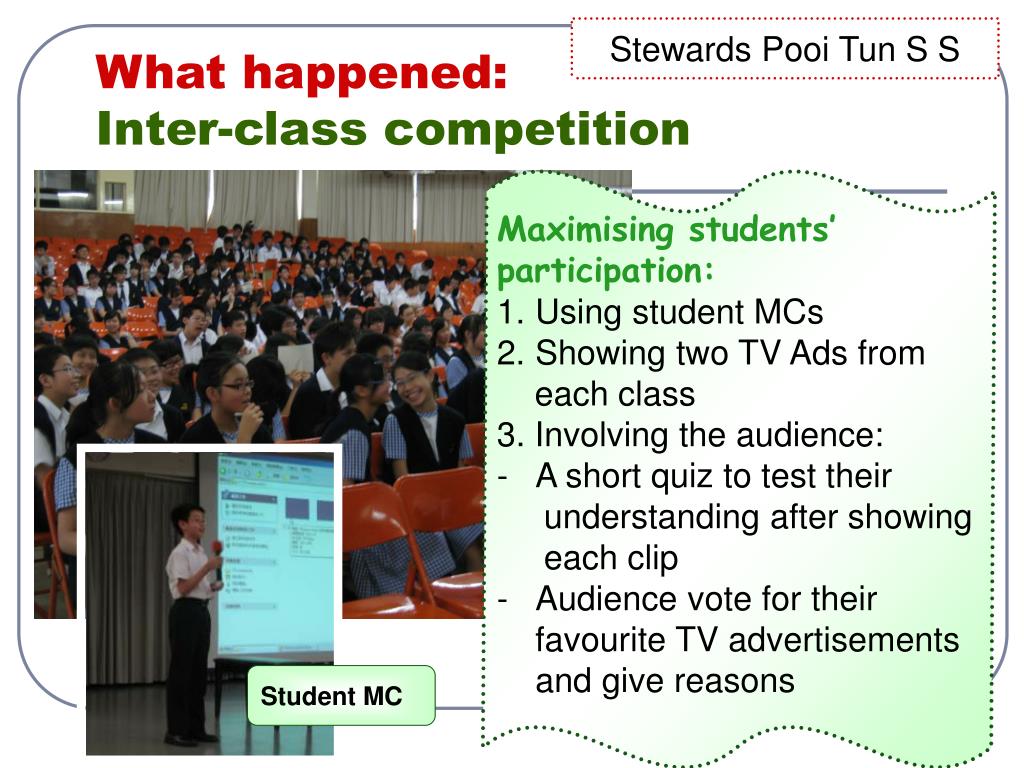 Stewards Pooi Tun S S

What happened:
Inter-class competition

Maximising students' participation:
1. Using student MCs
2. Showing two TV Ads from each class
3. Involving the audience:
- A short quiz to test their understanding after showing each clip
- Audience vote for their favourite TV advertisements and give reasons

Student MC